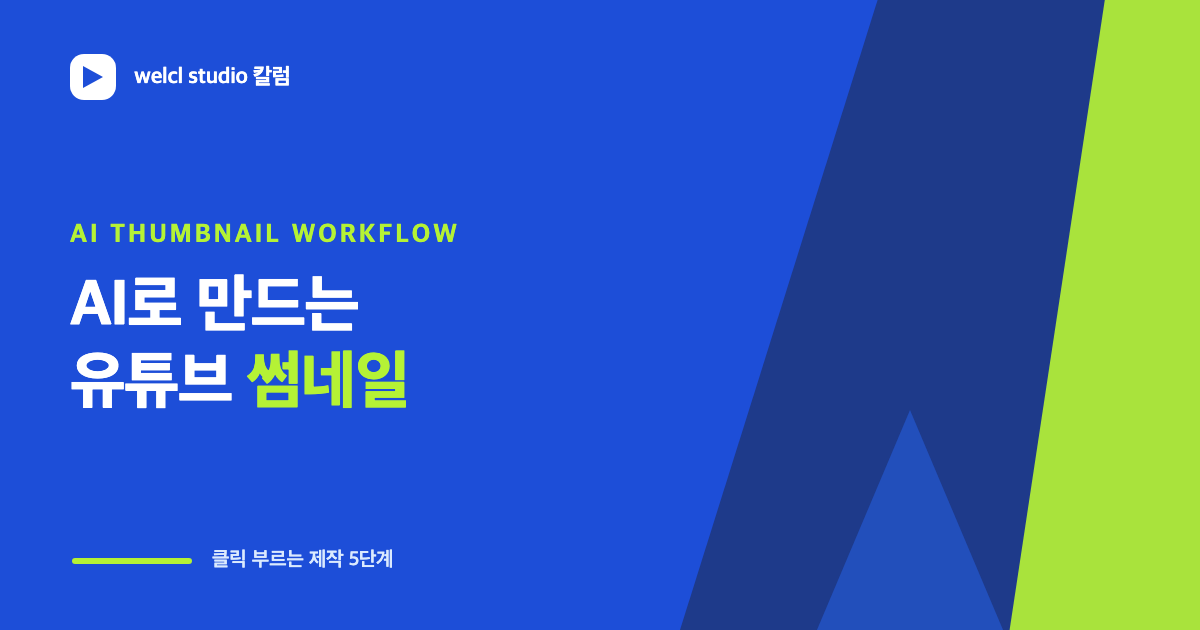 welcl studio 칼럼

AI THUMBNAIL WORKFLOW

AI로 만드는
유튜브 썸네일

클릭 부르는 제작 5단계